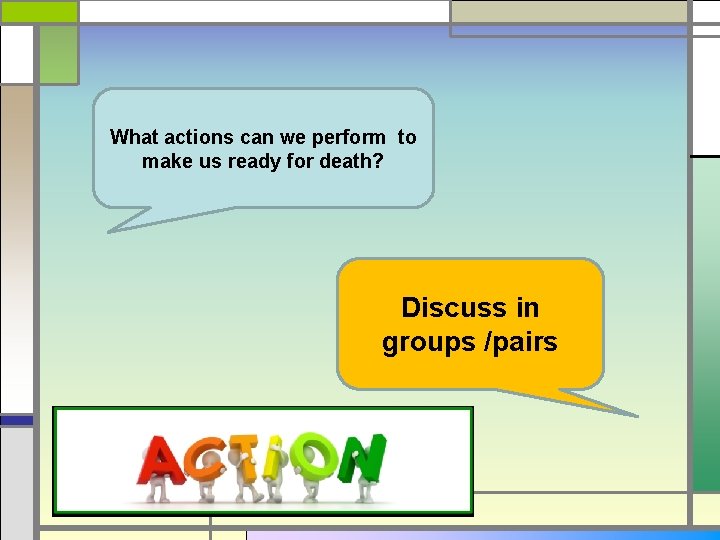 What actions can we perform to make us ready for death?

Discuss in groups /pairs

ACTION